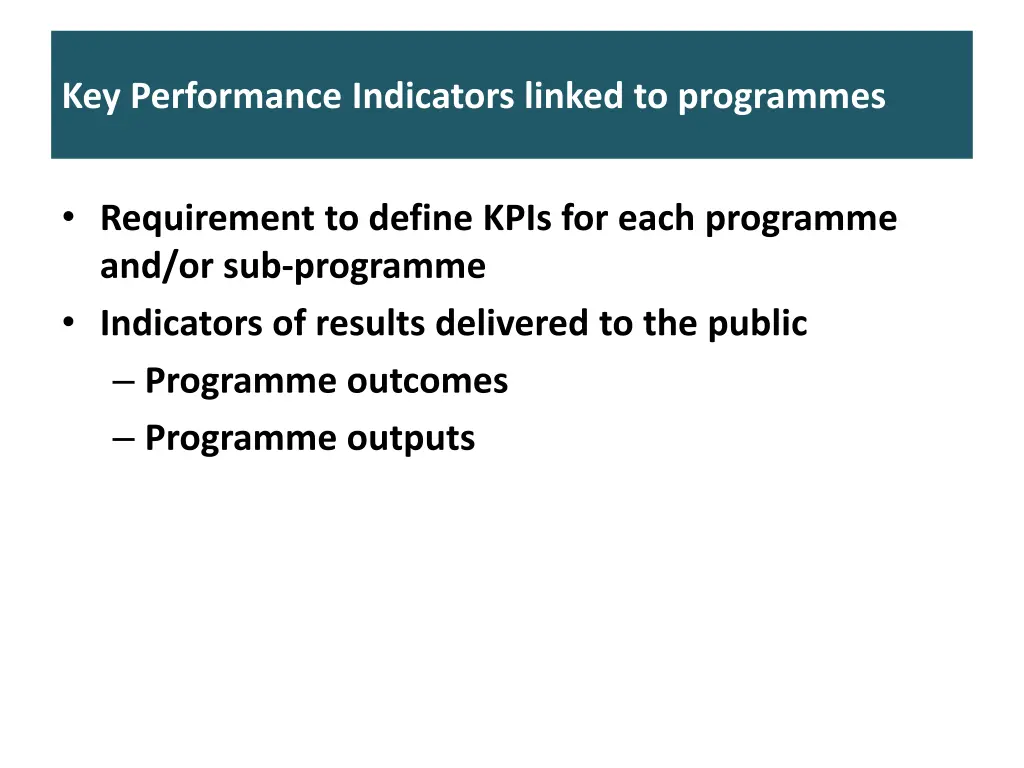 Key Performance Indicators linked to programmes

• Requirement to define KPIs for each programme and/or sub-programme
• Indicators of results delivered to the public
– Programme outcomes
– Programme outputs